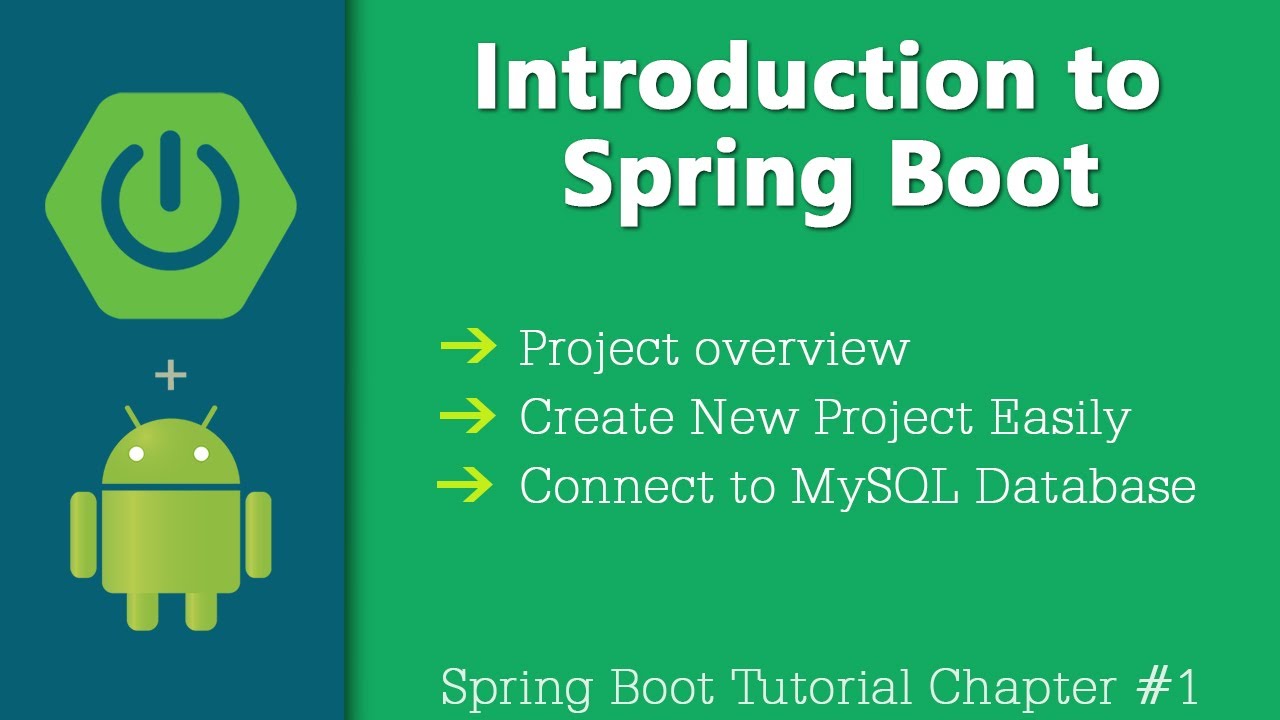 +

Introduction to Spring Boot

→ Project overview
→ Create New Project Easily
→ Connect to MySQL Database

Spring Boot Tutorial Chapter #1